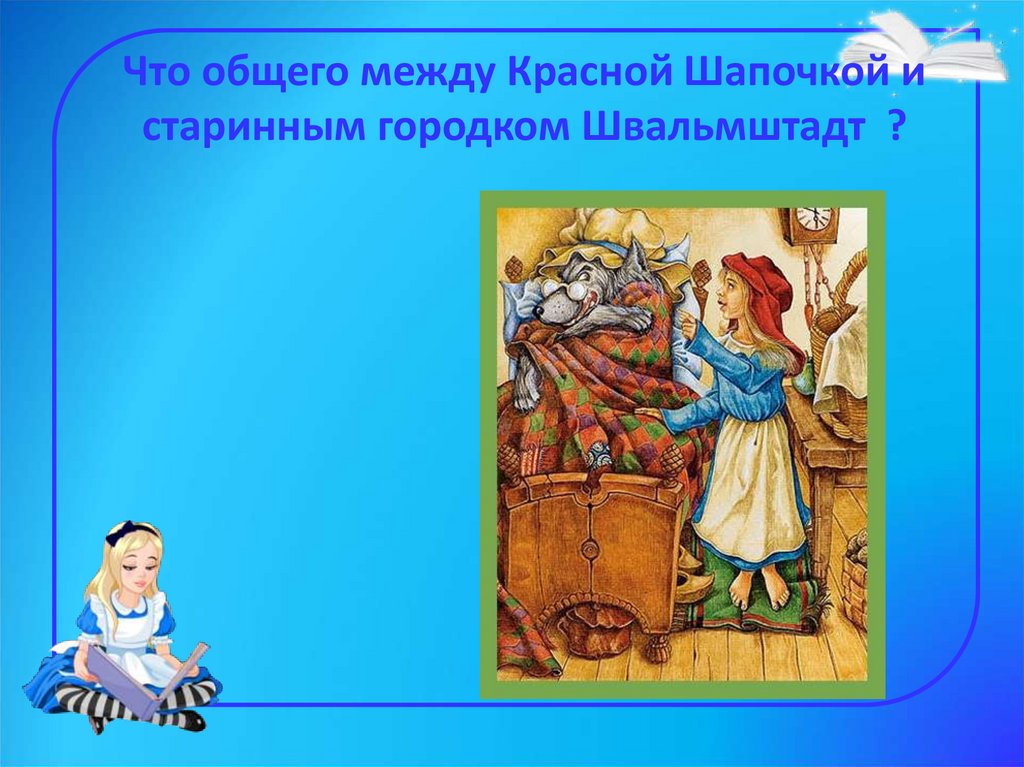 Что общего между Красной Шапочкой и старинным городком Швальмштадт ?